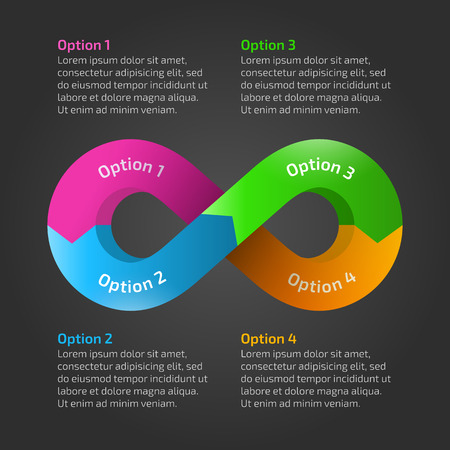 Option 1
Lorem ipsum dolor sit amet, consectetur adipisicing elit, sed do eiusmod tempor incididunt ut labore et dolore magna aliqua. Ut enim ad minim veniam.

Option 3
Lorem ipsum dolor sit amet, consectetur adipisicing elit, sed do eiusmod tempor incididunt ut labore et dolore magna aliqua. Ut enim ad minim veniam.

Option 1

Option 3

Option 2

Option 4

Option 2
Lorem ipsum dolor sit amet, consectetur adipisicing elit, sed do eiusmod tempor incididunt ut labore et dolore magna aliqua. Ut enim ad minim veniam.

Option 4
Lorem ipsum dolor sit amet, consectetur adipisicing elit, sed do eiusmod tempor incididunt ut labore et dolore magna aliqua. Ut enim ad minim veniam.